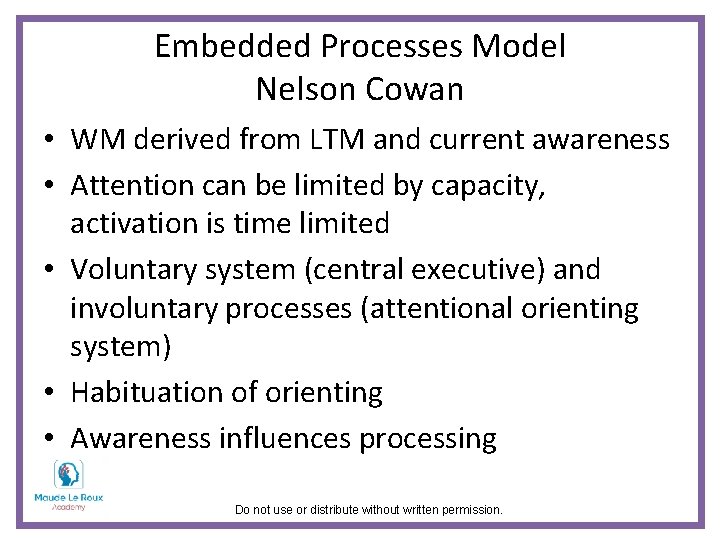 Embedded Processes Model
Nelson Cowan

• WM derived from LTM and current awareness
• Attention can be limited by capacity, activation is time limited
• Voluntary system (central executive) and involuntary processes (attentional orienting system)
• Habituation of orienting
• Awareness influences processing

Maude Le Roux
Academy

Do not use or distribute without written permission.